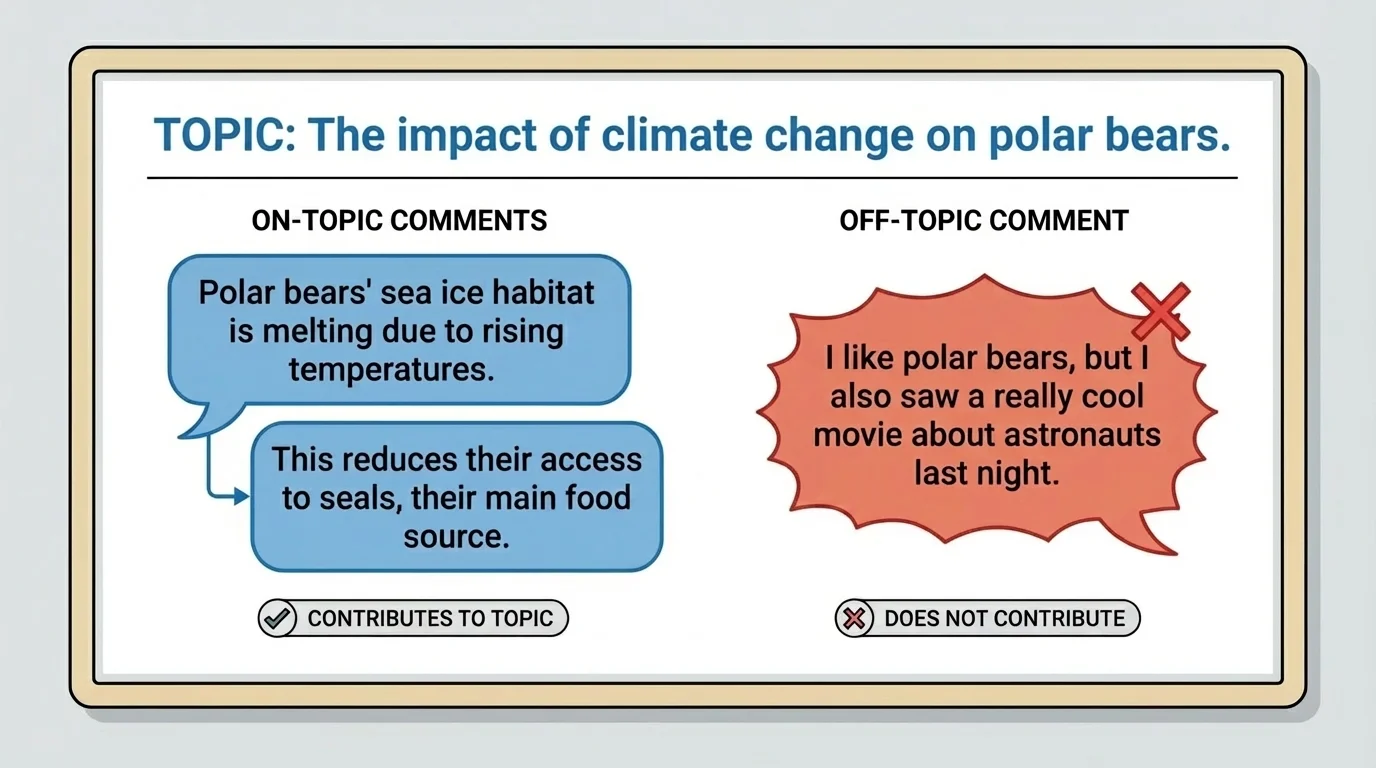 TOPIC: The impact of climate change on polar bears.

ON-TOPIC COMMENTS

Polar bears' sea ice habitat is melting due to rising temperatures.

This reduces their access to seals, their main food source.

CONTRIBUTES TO TOPIC

OFF-TOPIC COMMENT

I like polar bears, but I also saw a really cool movie about astronauts last night.

DOES NOT CONTRIBUTE